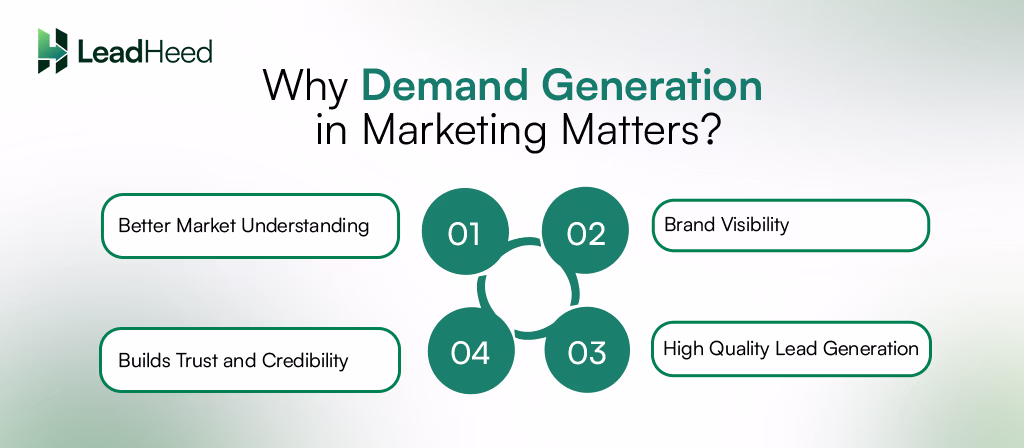 LeadHeed

Why Demand Generation in Marketing Matters?

Better Market Understanding

01

02

Brand Visibility

Builds Trust and Credibility

04

03

High Quality Lead Generation